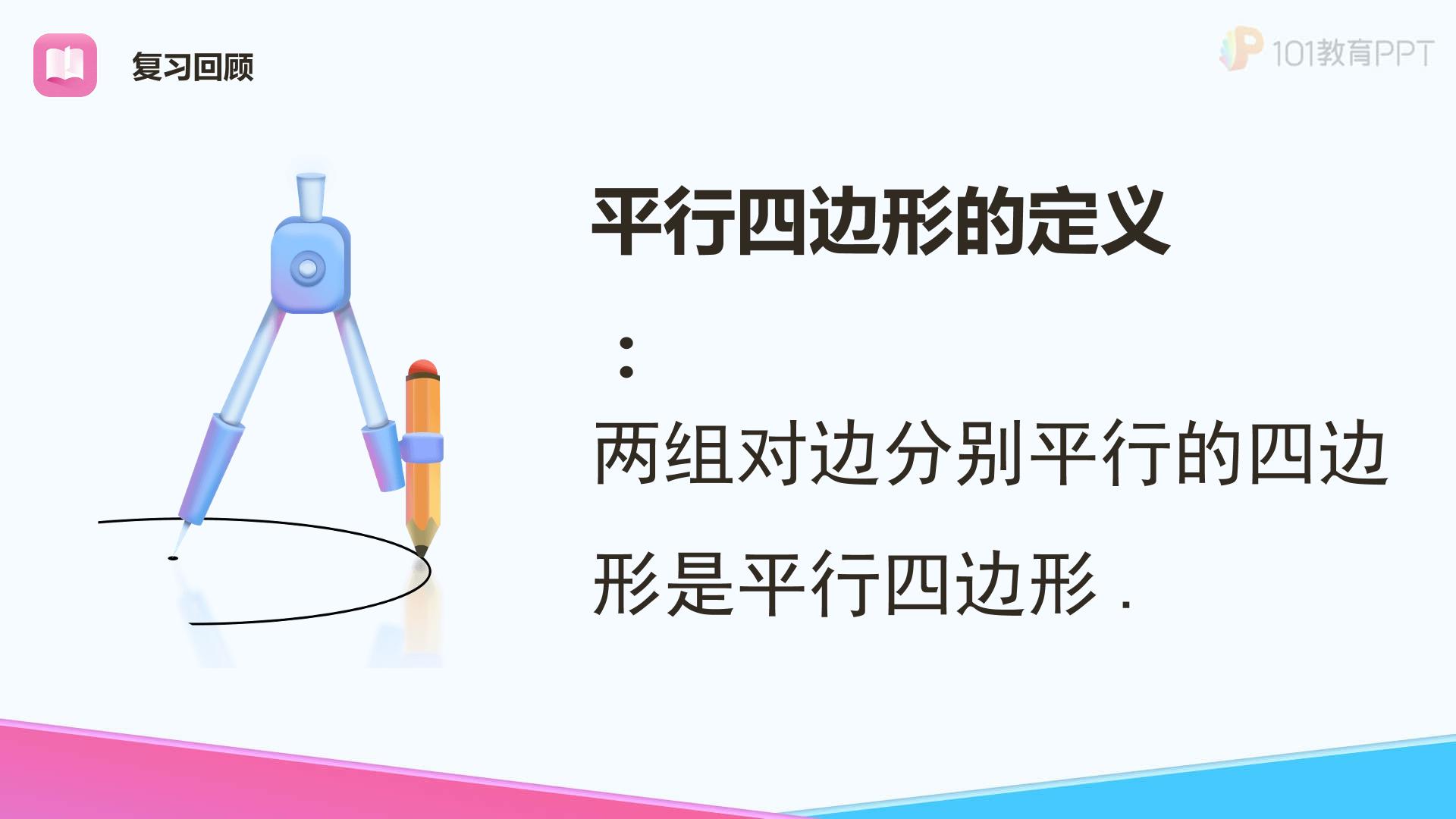 复习回顾

平行四边形的定义

：

两组对边分别平行的四边形是平行四边形.

101教育PPT